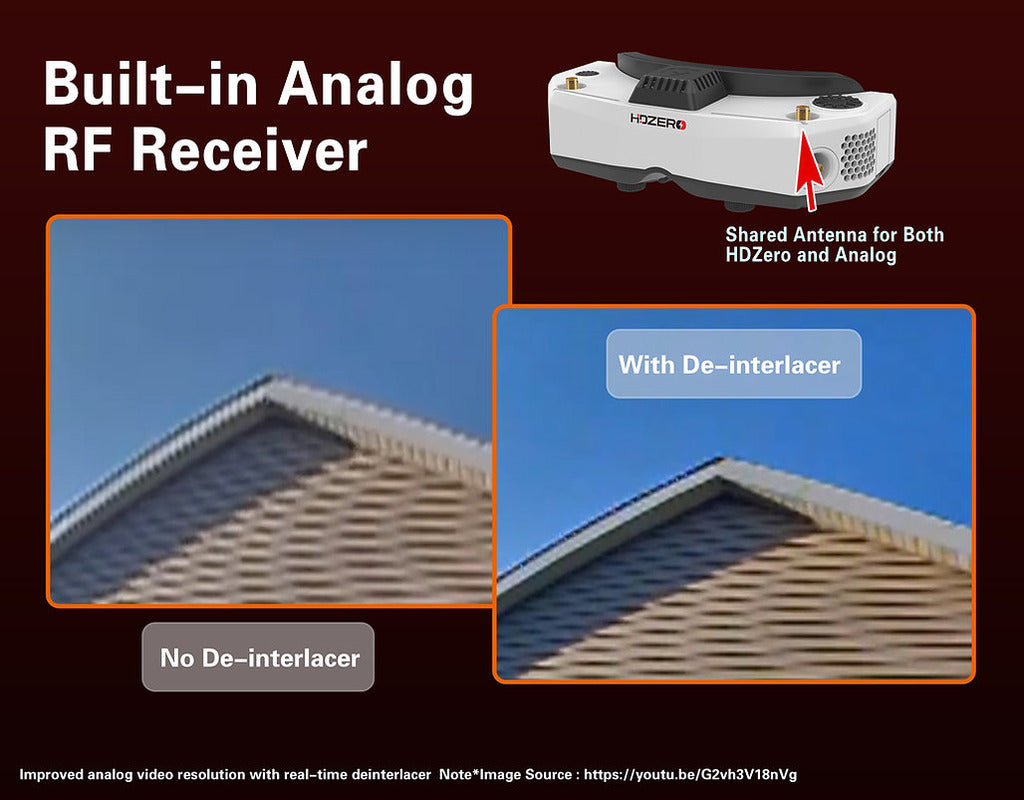 Built-in Analog RF Receiver

HDZERO

Shared Antenna for Both HDZero and Analog

With De-interlacer

No De-interlacer

Improved analog video resolution with real-time deinterlacer Note*Image Source : https://youtu.be/G2vh3V18nVg